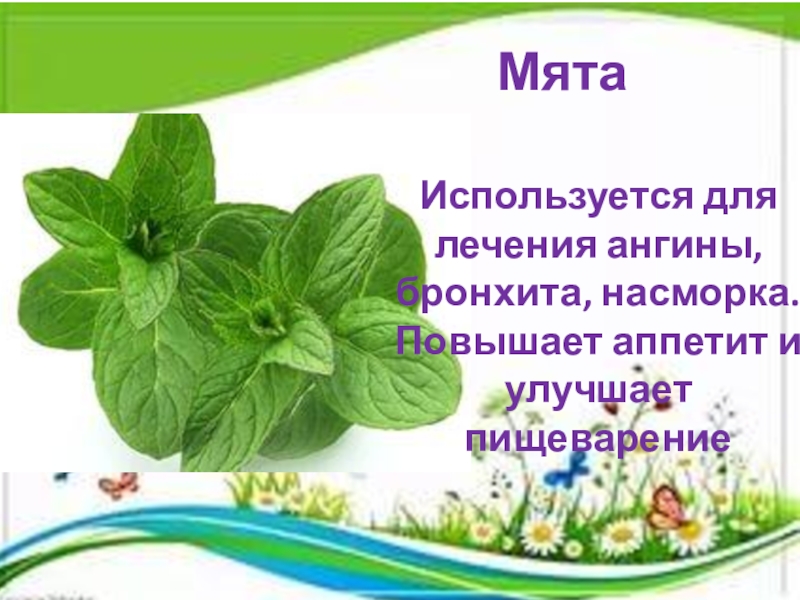 Мята

Используется для лечения ангины, бронхита, насморка. Повышает аппетит и улучшает пищеварение